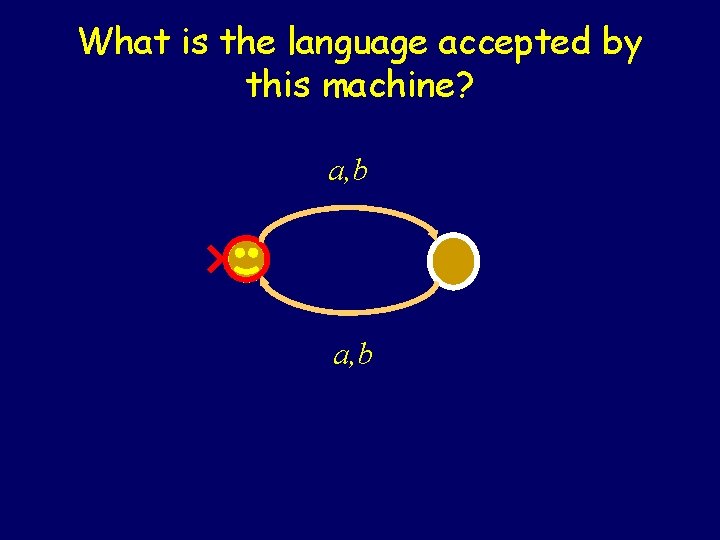 What is the language accepted by this machine?

$a,b$

$a,b$